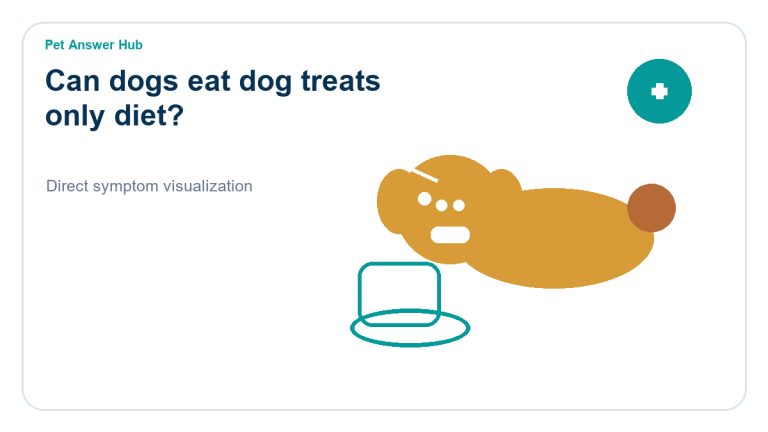 Pet Answer Hub

Can dogs eat dog treats only diet?

Direct symptom visualization